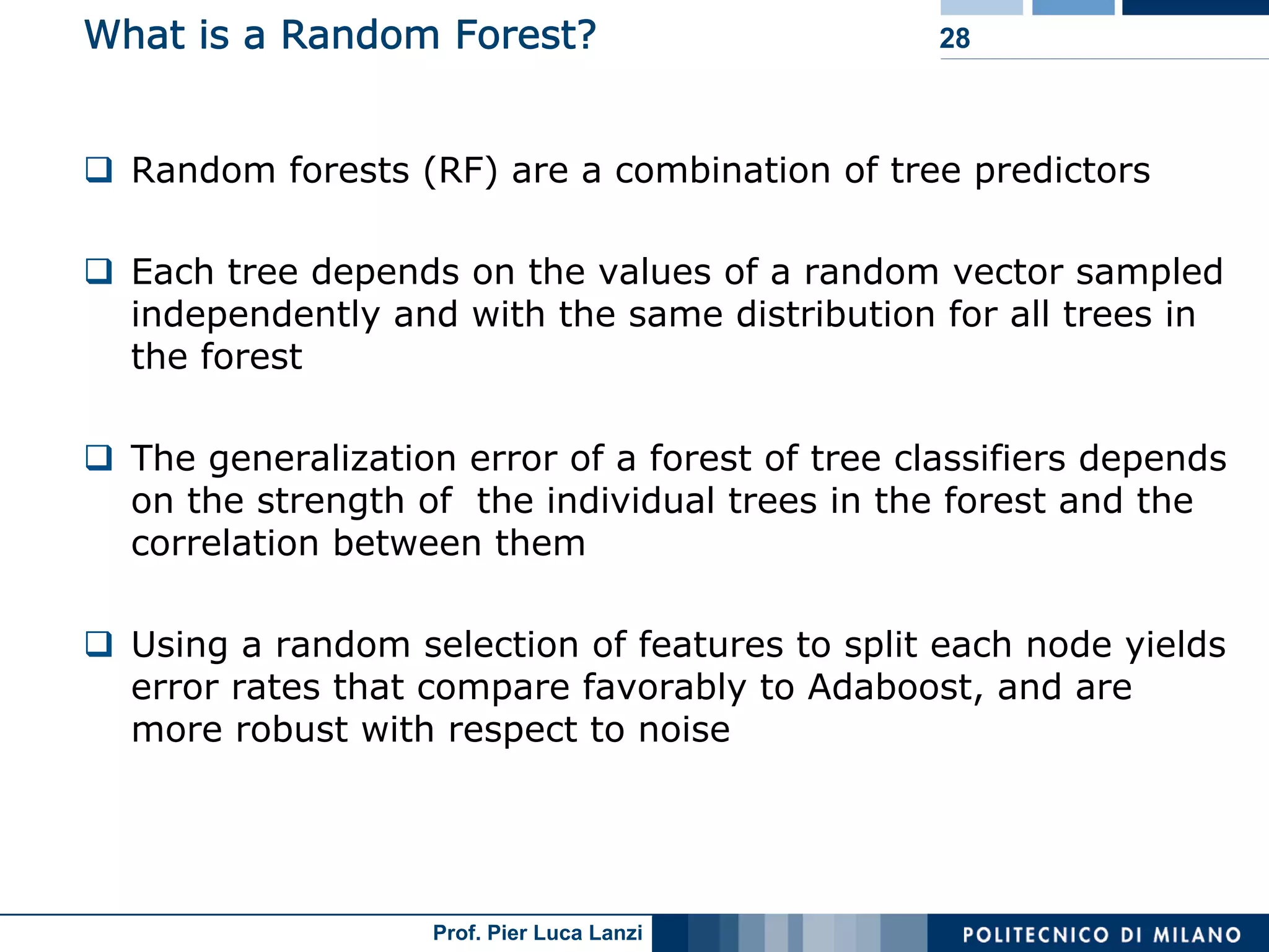 What is a Random Forest?

28

❑ Random forests (RF) are a combination of tree predictors

❑ Each tree depends on the values of a random vector sampled independently and with the same distribution for all trees in the forest

❑ The generalization error of a forest of tree classifiers depends on the strength of the individual trees in the forest and the correlation between them

❑ Using a random selection of features to split each node yields error rates that compare favorably to Adaboost, and are more robust with respect to noise

Prof. Pier Luca Lanzi

POLITECNICO DI MILANO